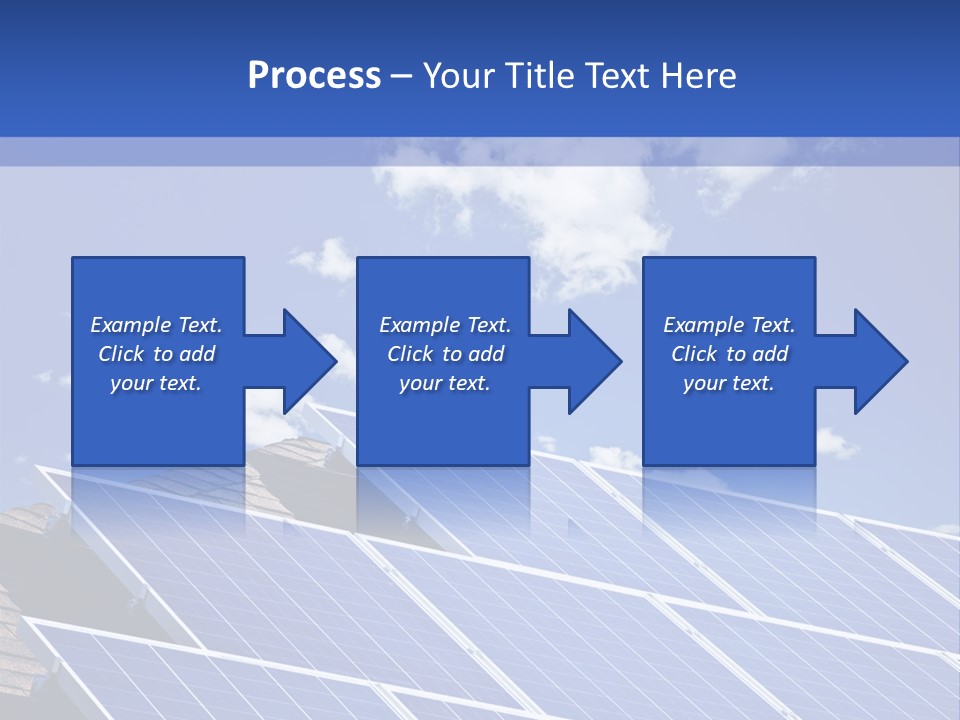 Process – Your Title Text Here

Example Text. Click to add your text.

Example Text. Click to add your text.

Example Text. Click to add your text.